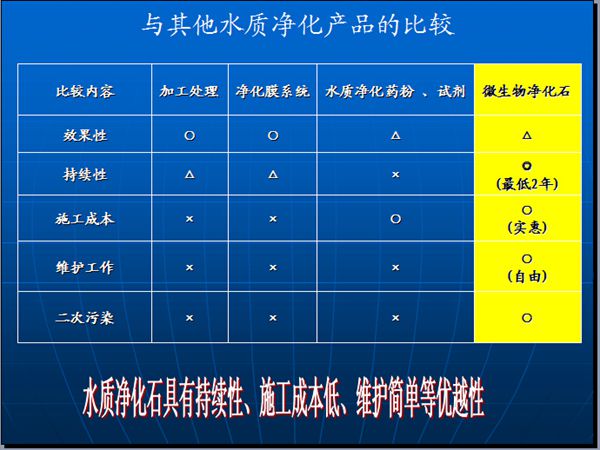 与其他水质净化产品的比较

| 比较内容 | 加工处理 | 净化膜系统 | 水质净化药粉 、试剂 | 微生物净化石 |
|---|---|---|---|---|
| 效果性 | ○ | ○ | △ | △ |
| 持续性 | △ | △ | × | ◎ (最低2年) |
| 施工成本 | × | × | ○ | ○ (实惠) |
| 维护工作 | × | × | × | ○ (自由) |
| 二次污染 | × | × | × | ○ |

水质净化石具有持续性、施工成本低、维护简单等优越性